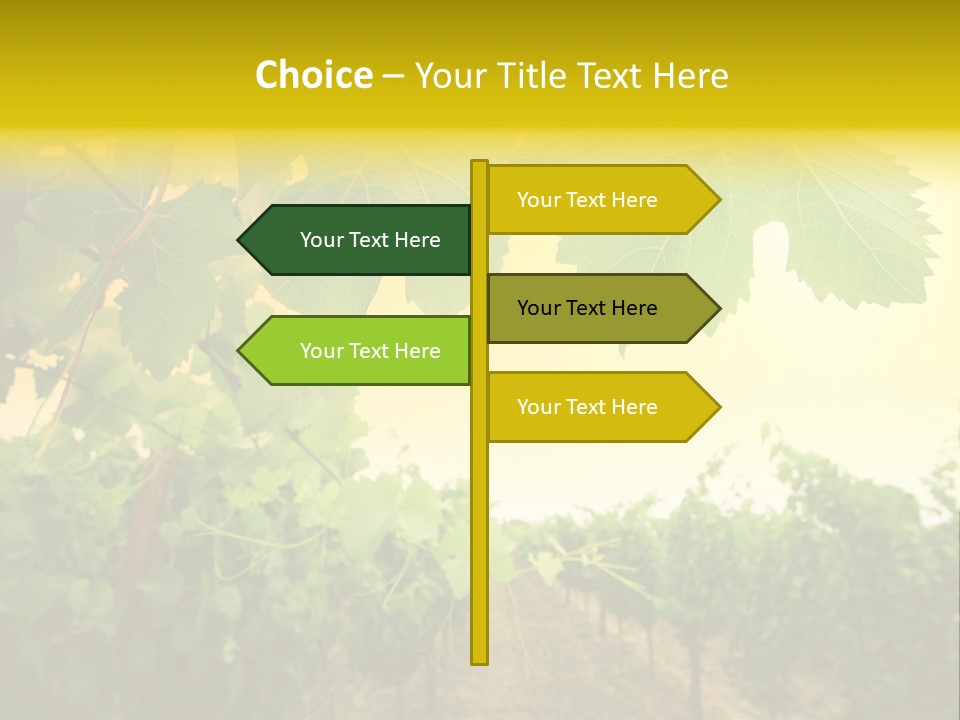 Choice – Your Title Text Here

Your Text Here

Your Text Here

Your Text Here

Your Text Here

Your Text Here